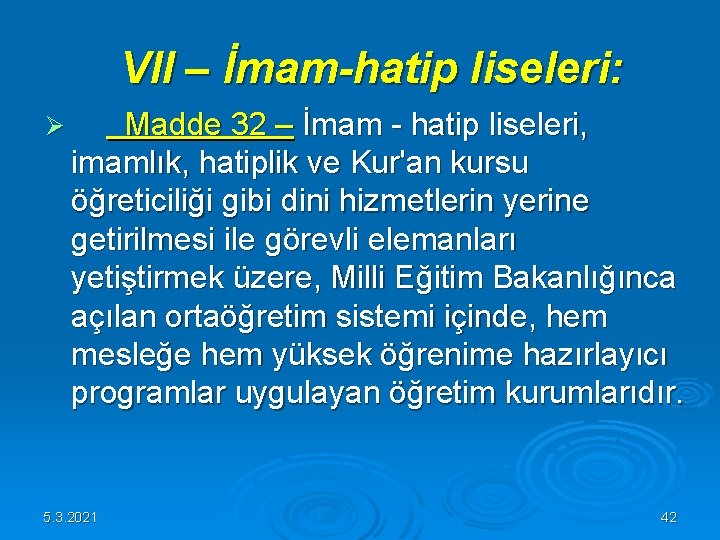 VII – İmam-hatip liseleri:

➢ Madde 32 – İmam - hatip liseleri, imamlık, hatiplik ve Kur'an kursu öğreticiliği gibi dini hizmetlerin yerine getirilmesi ile görevli elemanları yetiştirmek üzere, Milli Eğitim Bakanlığınca açılan ortaöğretim sistemi içinde, hem mesleğe hem yüksek öğrenime hazırlayıcı programlar uygulayan öğretim kurumlarıdır.

5.3.2021

42